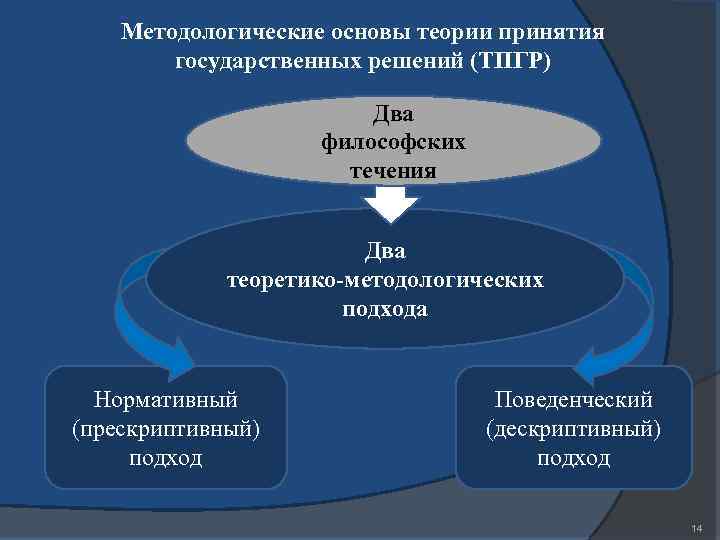 Методологические основы теории принятия государственных решений (ТПГР)

Два философских течения

Два теоретико-методологических подхода

Нормативный (прескриптивный) подход

Поведенческий (дескриптивный) подход

14